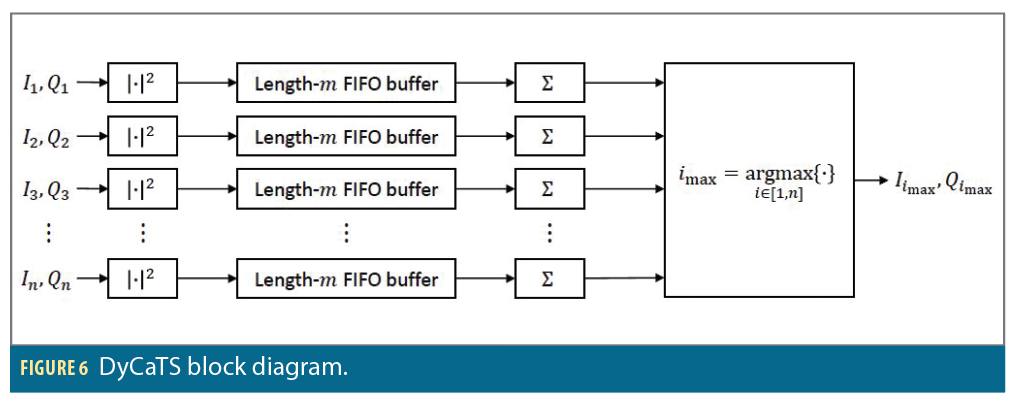 $I_1, Q_1$ $|\cdot|^2$ Length-$m$ FIFO buffer $\Sigma$

$I_2, Q_2$ $|\cdot|^2$ Length-$m$ FIFO buffer $\Sigma$

$I_3, Q_3$ $|\cdot|^2$ Length-$m$ FIFO buffer $\Sigma$

$\vdots$ $\vdots$ $\vdots$ $\vdots$

$I_n, Q_n$ $|\cdot|^2$ Length-$m$ FIFO buffer $\Sigma$

$i_{\max} = \underset{i \in [1,n]}{\operatorname{argmax}}\{\cdot\}$

$I_{i_{\max}}, Q_{i_{\max}}$

FIGURE 6 DyCaTS block diagram.